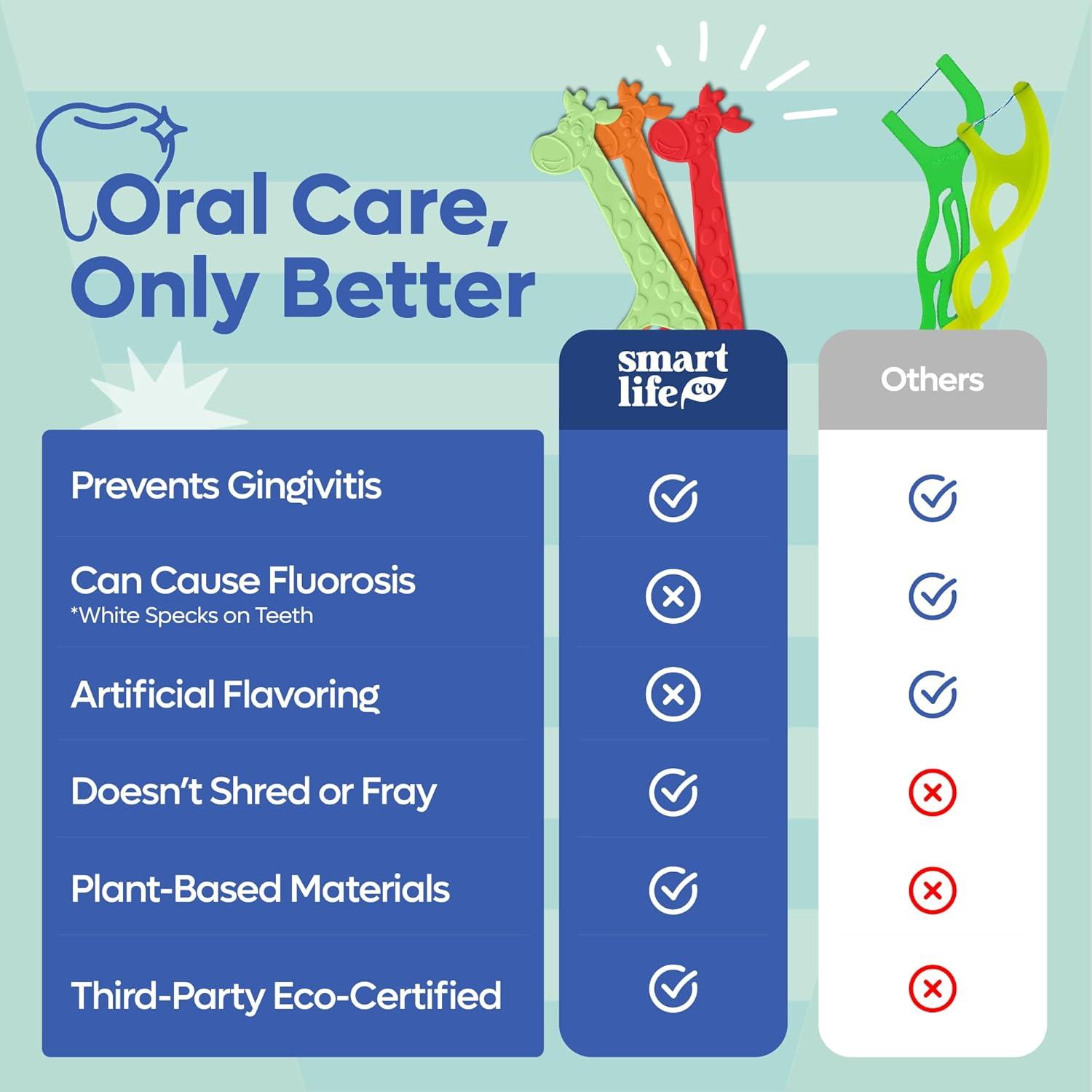 Oral Care, Only Better

| | smart life co | Others |
|---|---|---|
| Prevents Gingivitis | ✓ | ✓ |
| Can Cause Fluorosis *White Specks on Teeth | ✗ | ✓ |
| Artificial Flavoring | ✗ | ✓ |
| Doesn't Shred or Fray | ✓ | ✗ |
| Plant-Based Materials | ✓ | ✗ |
| Third-Party Eco-Certified | ✓ | ✗ |